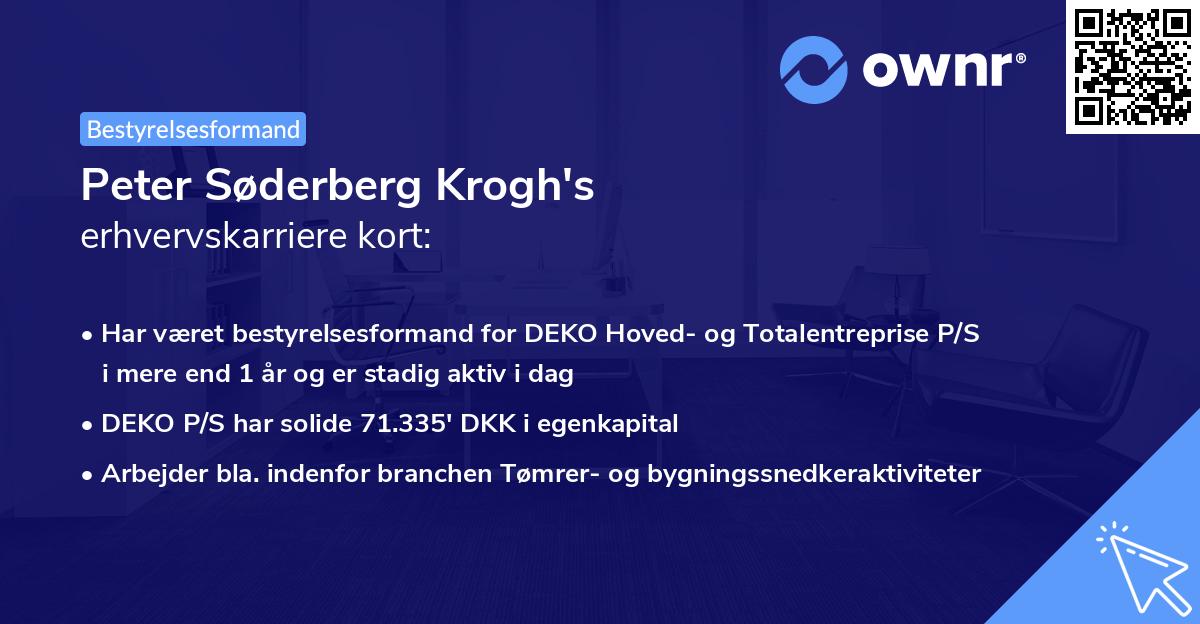 ownr®

Bestyrelsesformand

Peter Søderberg Krogh's
erhvervskarriere kort:

• Har været bestyrelsesformand for DEKO Hoved- og Totalentreprise P/S i mere end 1 år og er stadig aktiv i dag
• DEKO P/S har solide 71.335' DKK i egenkapital
• Arbejder bla. indenfor branchen Tømrer- og bygningssnedkeraktiviteter